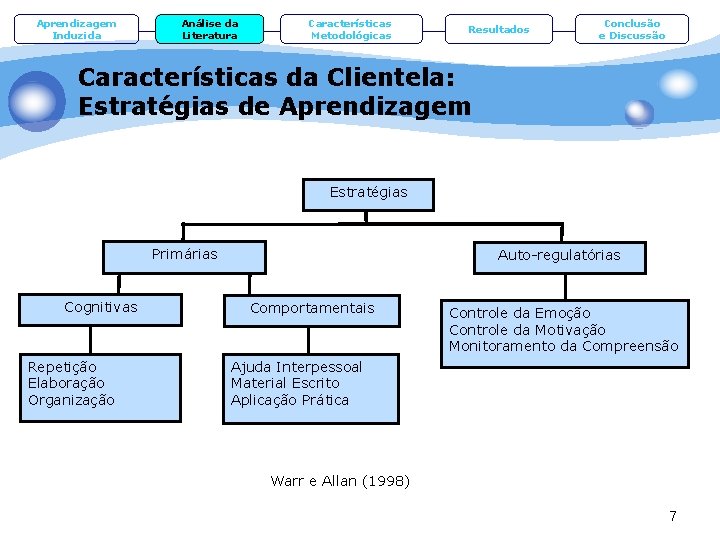 Aprendizagem Induzida

Análise da Literatura

Características Metodológicas

Resultados

Conclusão e Discussão

Características da Clientela: Estratégias de Aprendizagem

Estratégias

Primárias

Auto-regulatórias

Cognitivas

Comportamentais

Controle da Emoção
Controle da Motivação
Monitoramento da Compreensão

Repetição
Elaboração
Organização

Ajuda Interpessoal
Material Escrito
Aplicação Prática

Warr e Allan (1998)

7